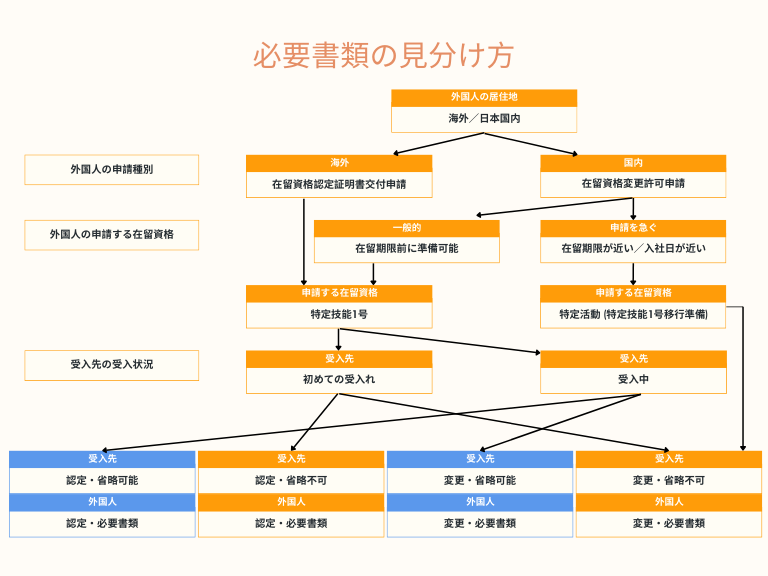 必要書類の見分け方

外国人の居住地
海外／日本国内

外国人の申請種別

海外
在留資格認定証明書交付申請

国内
在留資格変更許可申請

外国人の申請する在留資格

一般的
在留期限前に準備可能

申請を急ぐ
在留期限が近い／入社日が近い

申請する在留資格
特定技能1号

申請する在留資格
特定活動 (特定技能1号移行準備)

受入先の受入状況

受入先
初めての受入れ

受入先
受入中

受入先
認定・省略可能
外国人
認定・必要書類

受入先
認定・省略不可
外国人
認定・必要書類

受入先
変更・省略可能
外国人
変更・必要書類

受入先
変更・省略不可
外国人
変更・必要書類